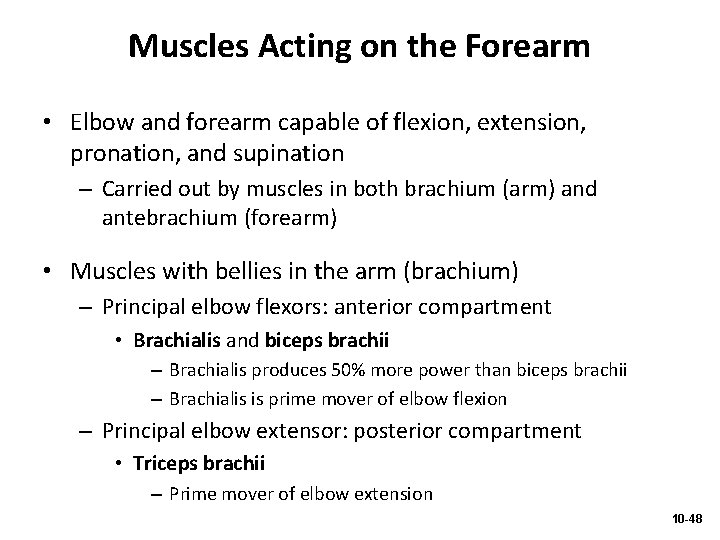 Muscles Acting on the Forearm

• Elbow and forearm capable of flexion, extension, pronation, and supination
– Carried out by muscles in both brachium (arm) and antebrachium (forearm)

• Muscles with bellies in the arm (brachium)
– Principal elbow flexors: anterior compartment
• Brachialis and biceps brachii
– Brachialis produces 50% more power than biceps brachii
– Brachialis is prime mover of elbow flexion
– Principal elbow extensor: posterior compartment
• Triceps brachii
– Prime mover of elbow extension

10-48